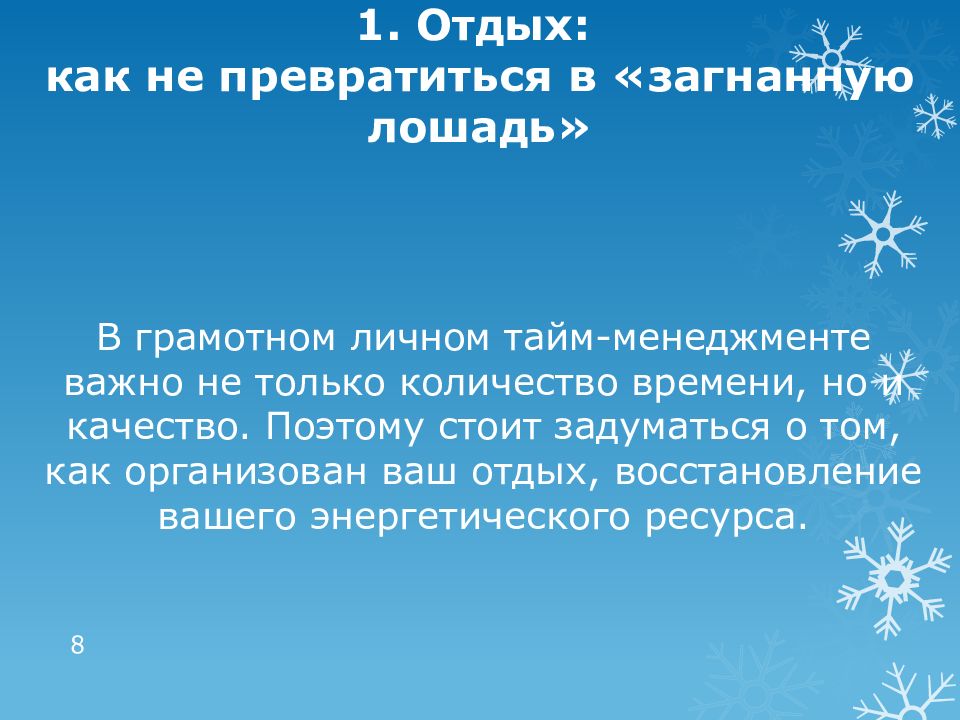 1. Отдых:
как не превратиться в «загнанную лошадь»

В грамотном личном тайм-менеджменте важно не только количество времени, но и качество. Поэтому стоит задуматься о том, как организован ваш отдых, восстановление вашего энергетического ресурса.

8